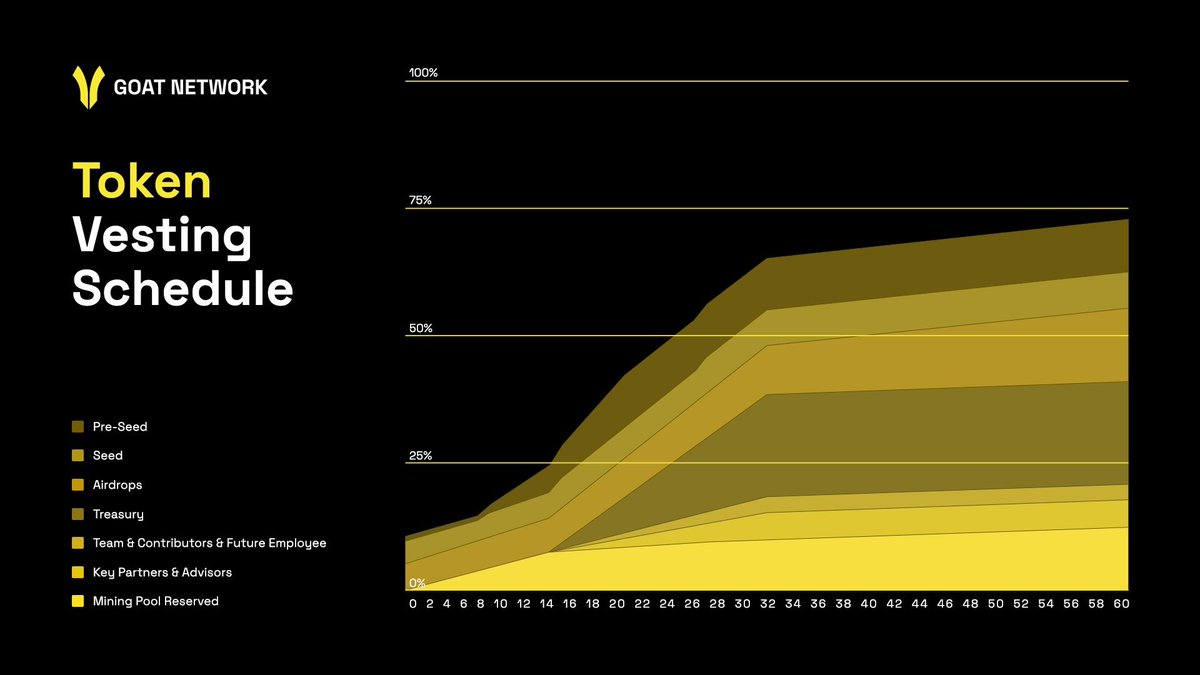 GOAT NETWORK

Token Vesting Schedule

Pre-Seed
Seed
Airdrops
Treasury
Team & Contributors & Future Employee
Key Partners & Advisors
Mining Pool Reserved

100%
75%
50%
25%
0%

0 2 4 6 8 10 12 14 16 18 20 22 24 26 28 30 32 34 36 38 40 42 44 46 48 50 52 54 56 58 60